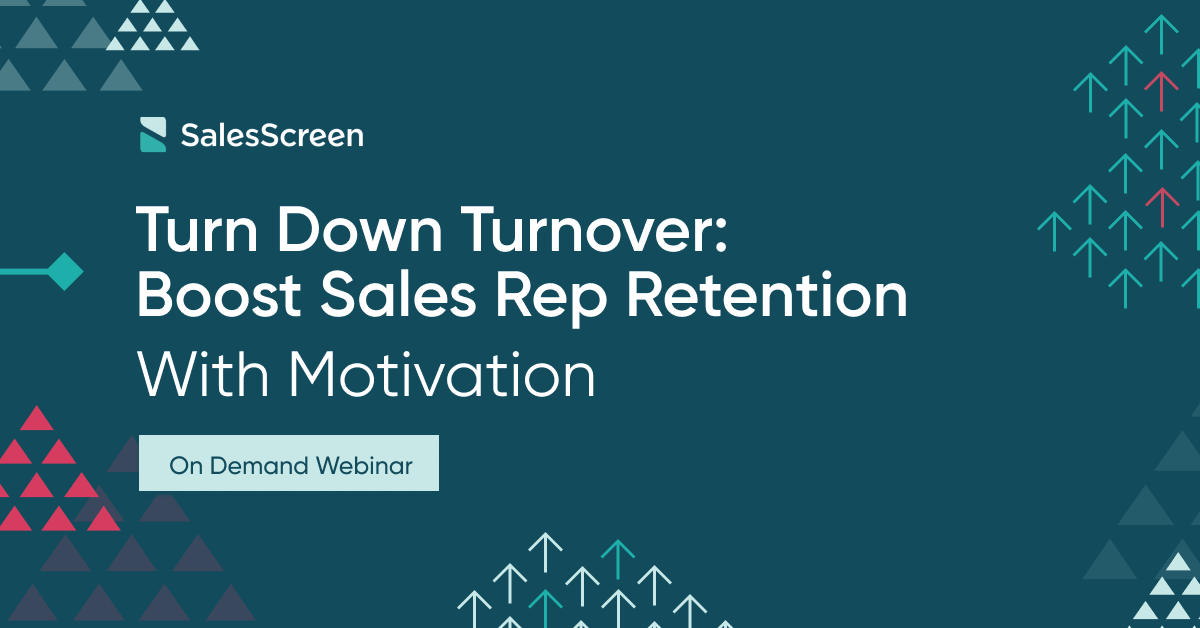 SalesScreen

Turn Down Turnover: Boost Sales Rep Retention With Motivation

On Demand Webinar